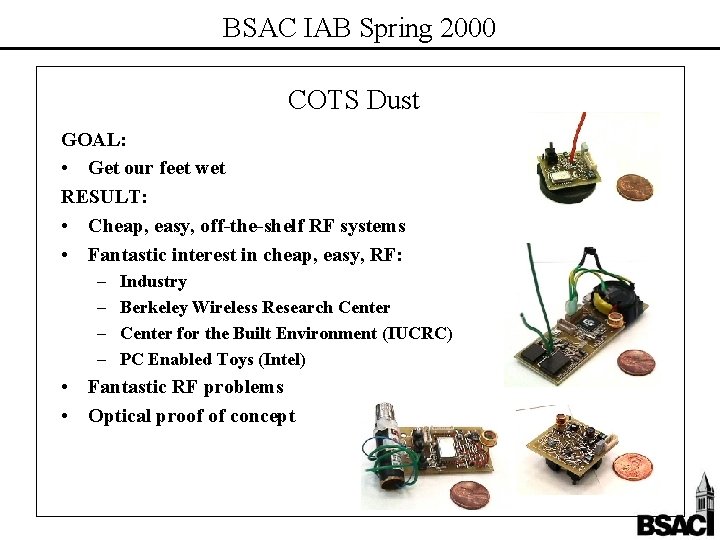 BSAC IAB Spring 2000

COTS Dust

GOAL:

• Get our feet wet

RESULT:

• Cheap, easy, off-the-shelf RF systems
• Fantastic interest in cheap, easy, RF:
  – Industry
  – Berkeley Wireless Research Center
  – Center for the Built Environment (IUCRC)
  – PC Enabled Toys (Intel)
• Fantastic RF problems
• Optical proof of concept

BSAC